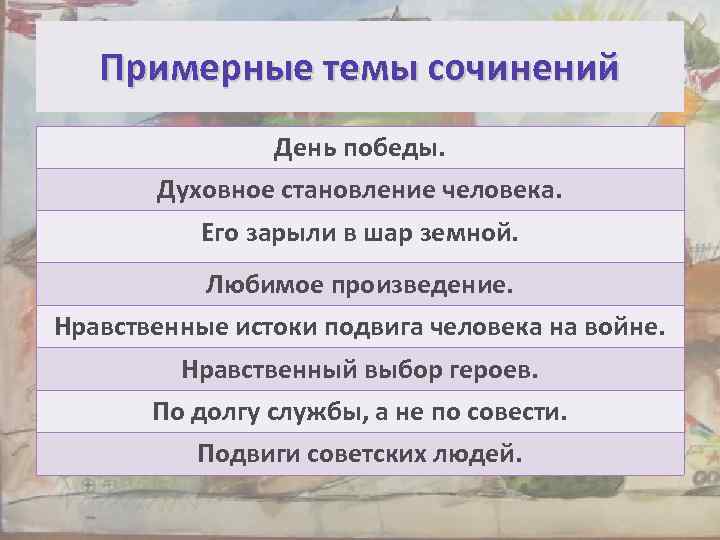 Примерные темы сочинений

| День победы. |
|---|
| Духовное становление человека. |
| Его зарыли в шар земной. |
| Любимое произведение. |
| Нравственные истоки подвига человека на войне. |
| Нравственный выбор героев. |
| По долгу службы, а не по совести. |
| Подвиги советских людей. |